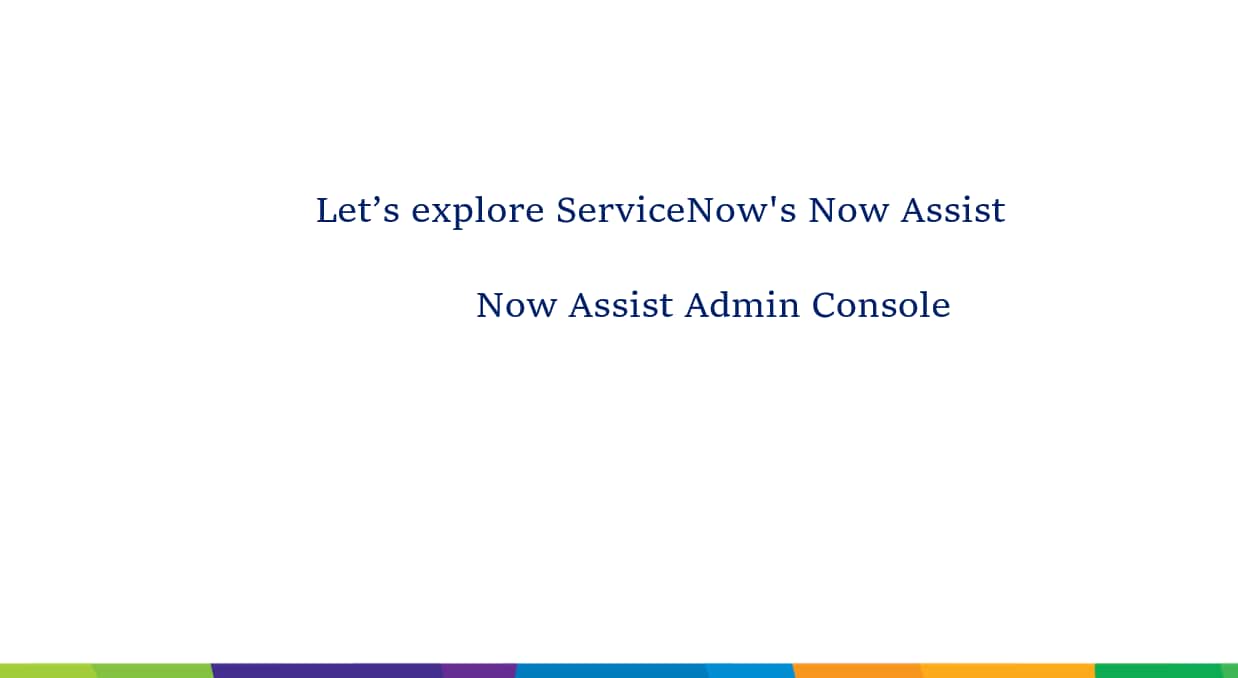 Let’s explore ServiceNow's Now Assist

Now Assist Admin Console